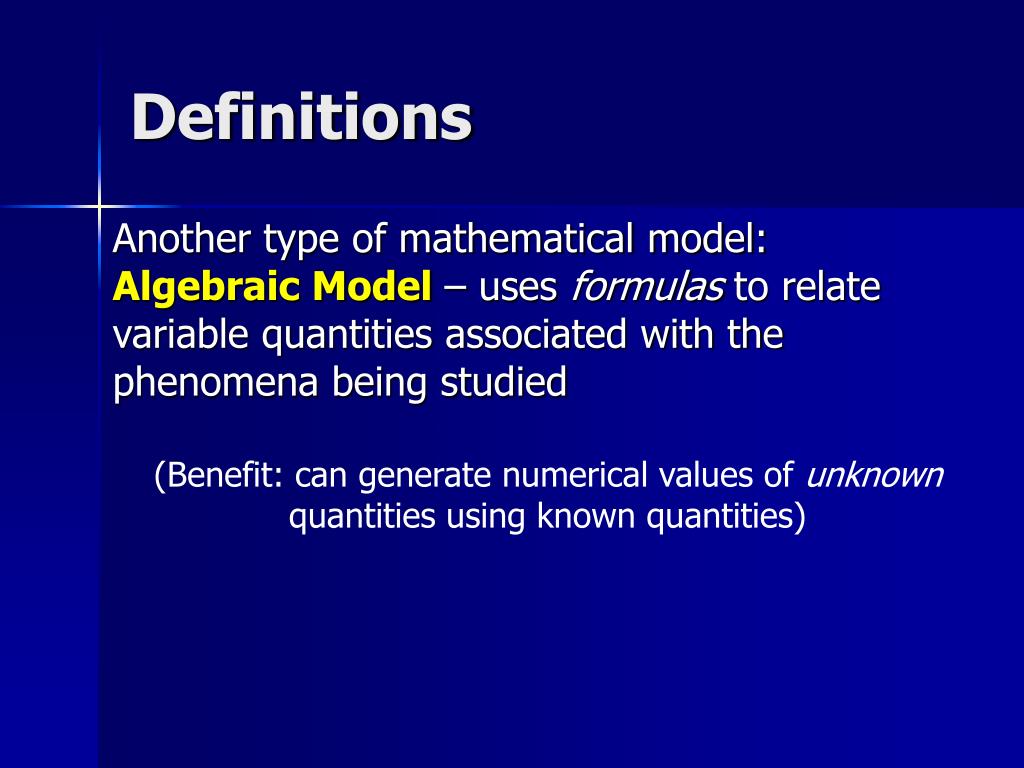 Definitions

Another type of mathematical model: Algebraic Model – uses formulas to relate variable quantities associated with the phenomena being studied

(Benefit: can generate numerical values of unknown quantities using known quantities)